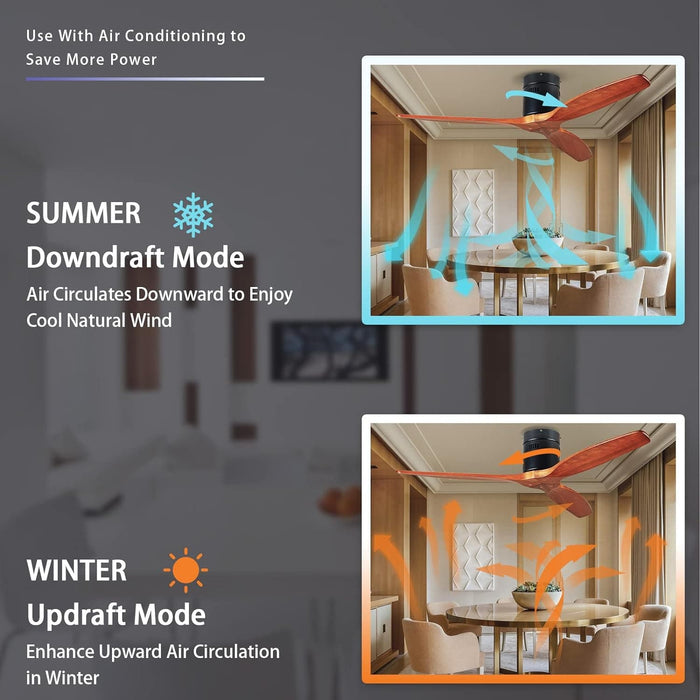 Use With Air Conditioning to Save More Power

SUMMER

Downdraft Mode

Air Circulates Downward to Enjoy Cool Natural Wind

WINTER

Updraft Mode

Enhance Upward Air Circulation in Winter